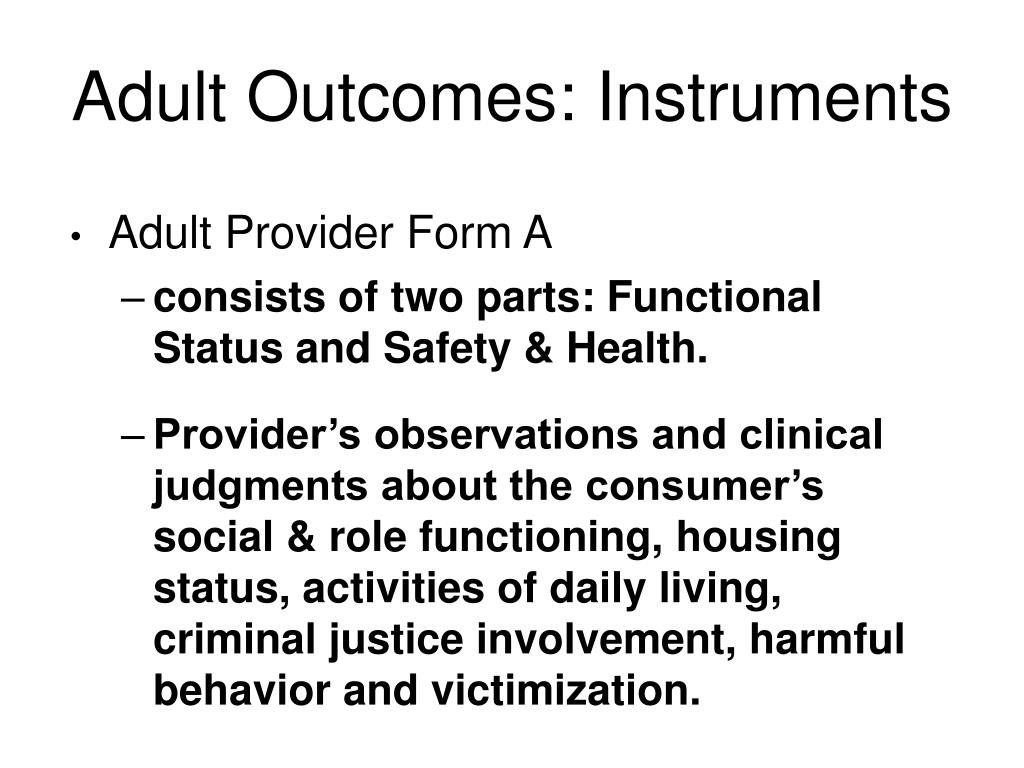 Adult Outcomes: Instruments

• Adult Provider Form A

– consists of two parts: Functional Status and Safety & Health.

– Provider’s observations and clinical judgments about the consumer’s social & role functioning, housing status, activities of daily living, criminal justice involvement, harmful behavior and victimization.